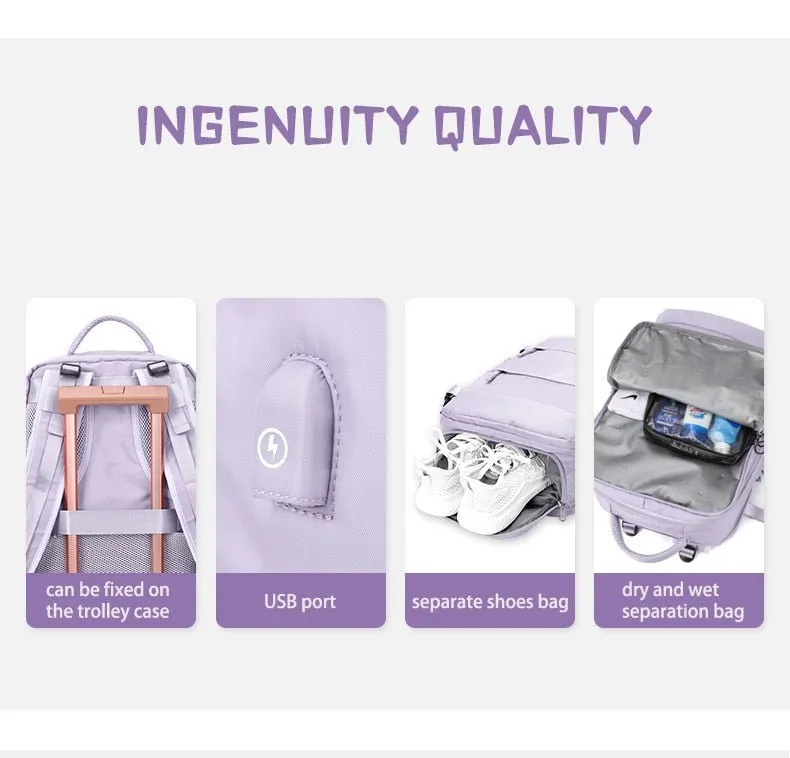 INGENUITY QUALITY

can be fixed on the trolley case

USB port

separate shoes bag

dry and wet separation bag